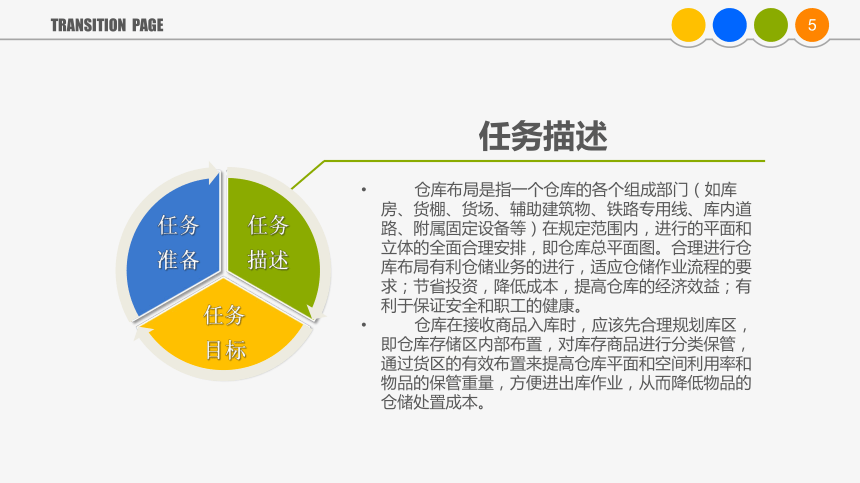 TRANSITION PAGE

5

任务描述

任务准备

任务描述

任务目标

• 仓库布局是指一个仓库的各个组成部门（如库房、货棚、货场、辅助建筑物、铁路专用线、库内道路、附属固定设备等）在规定范围内，进行的平面和立体的全面合理安排，即仓库总平面图。合理进行仓库布局有利仓储业务的进行，适应仓储作业流程的要求；节省投资，降低成本，提高仓库的经济效益；有利于保证安全和职工的健康。

• 仓库在接收商品入库时，应该先合理规划库区，即仓库存储区内部布置，对库存商品进行分类保管，通过货区的有效布置来提高仓库平面和空间利用率和物品的保管重量，方便进出库作业，从而降低物品的仓储处置成本。